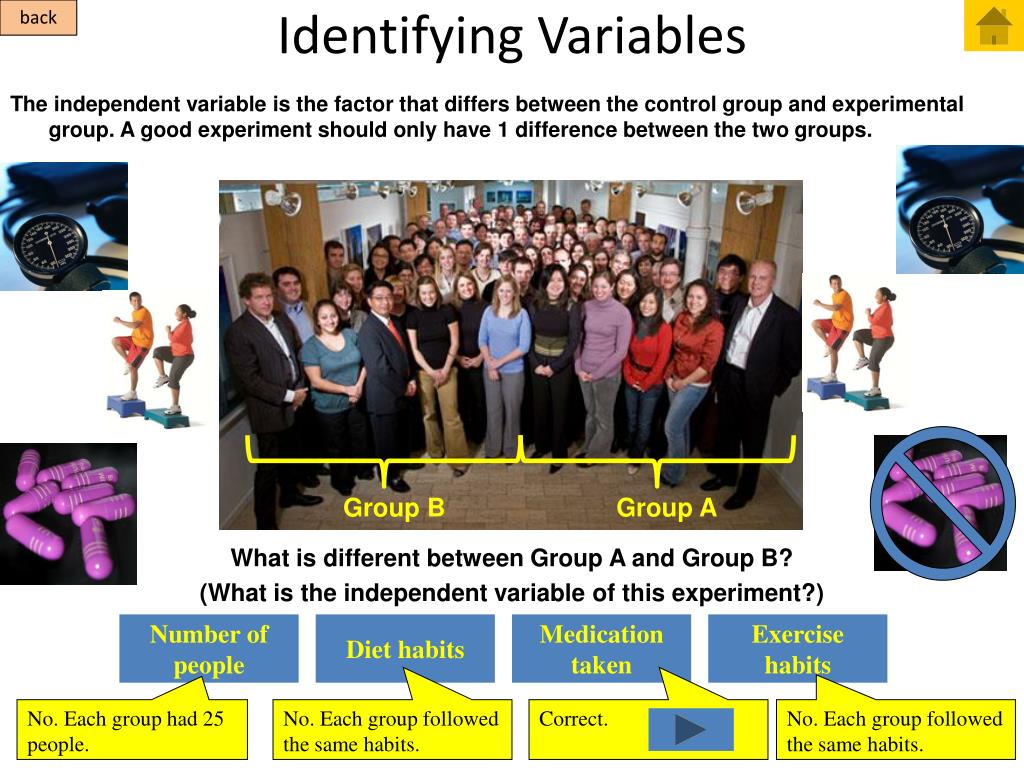 back

Identifying Variables

The independent variable is the factor that differs between the control group and experimental group. A good experiment should only have 1 difference between the two groups.

Group B

Group A

What is different between Group A and Group B?
(What is the independent variable of this experiment?)

Number of people

Diet habits

Medication taken

Exercise habits

No. Each group had 25 people.

No. Each group followed the same habits.

Correct.

No. Each group followed the same habits.